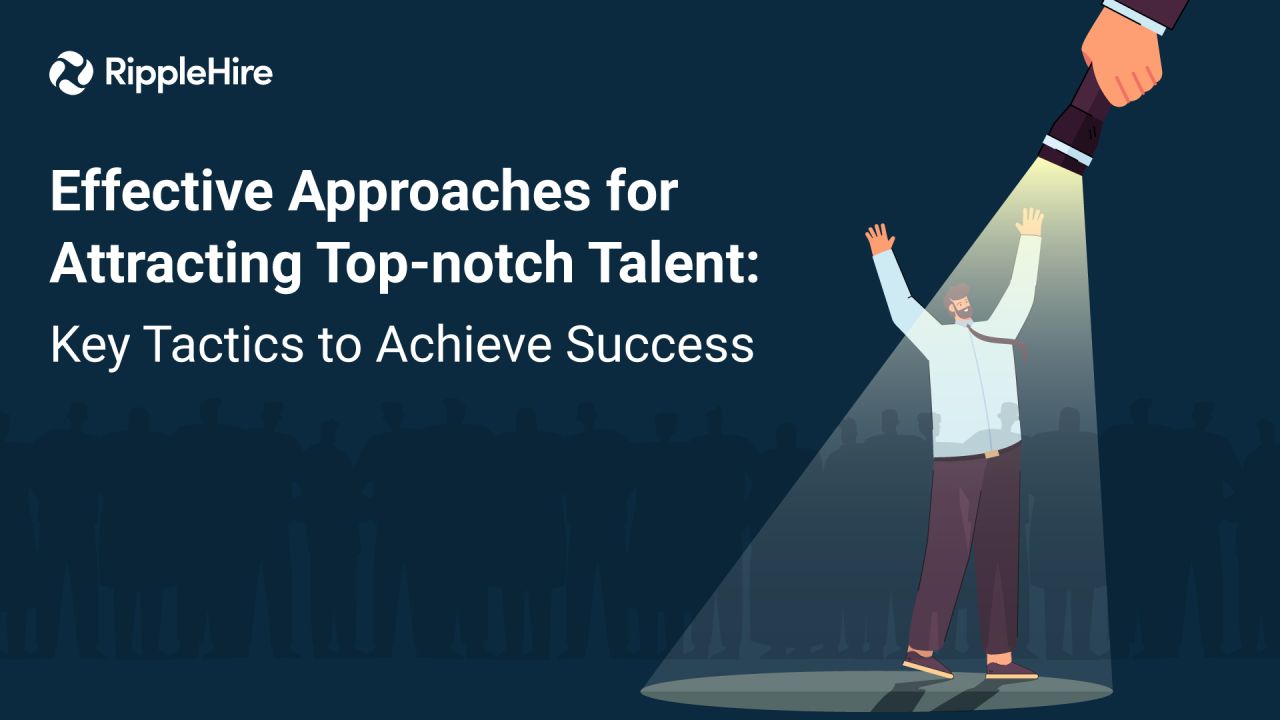 RippleHire

Effective Approaches for Attracting Top-notch Talent:

Key Tactics to Achieve Success